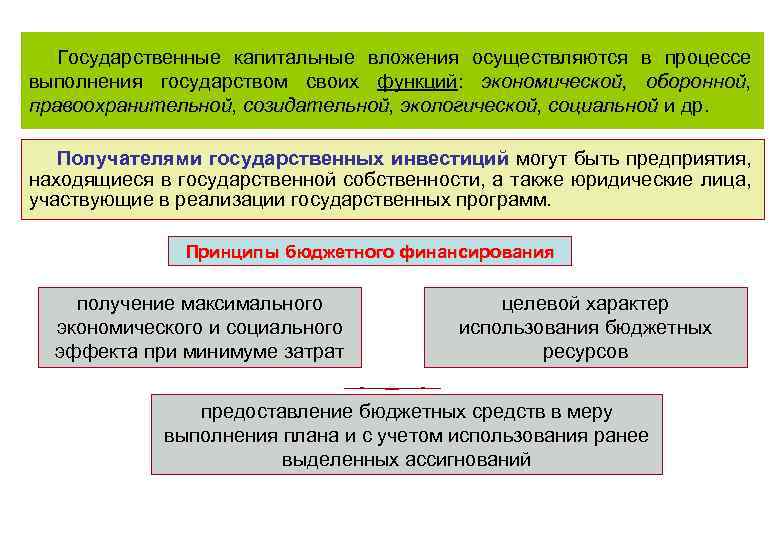 Государственные капитальные вложения осуществляются в процессе выполнения государством своих функций: экономической, оборонной, правоохранительной, созидательной, экологической, социальной и др.

Получателями государственных инвестиций могут быть предприятия, находящиеся в государственной собственности, а также юридические лица, участвующие в реализации государственных программ.

Принципы бюджетного финансирования

получение максимального экономического и социального эффекта при минимуме затрат

целевой характер использования бюджетных ресурсов

предоставление бюджетных средств в меру выполнения плана и с учетом использования ранее выделенных ассигнований